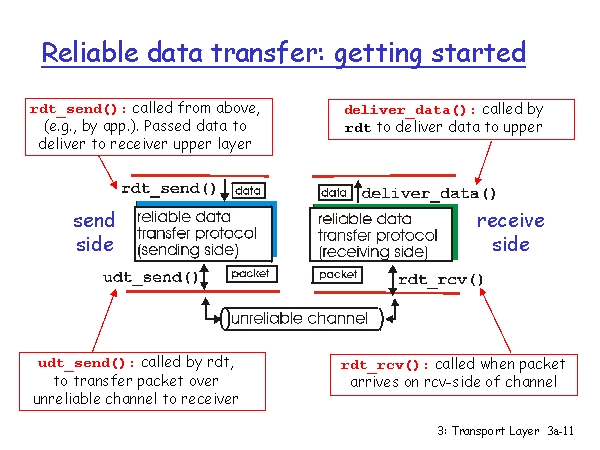 Reliable data transfer: getting started

rdt_send(): called from above, (e.g., by app.). Passed data to deliver to receiver upper layer

deliver_data(): called by rdt to deliver data to upper

rdt_send()

data

data

deliver_data()

send side

reliable data transfer protocol (sending side)

reliable data transfer protocol (receiving side)

receive side

udt_send()

packet

packet

rdt_rcv()

unreliable channel

udt_send(): called by rdt, to transfer packet over unreliable channel to receiver

rdt_rcv(): called when packet arrives on rcv-side of channel

3: Transport Layer 3a-11